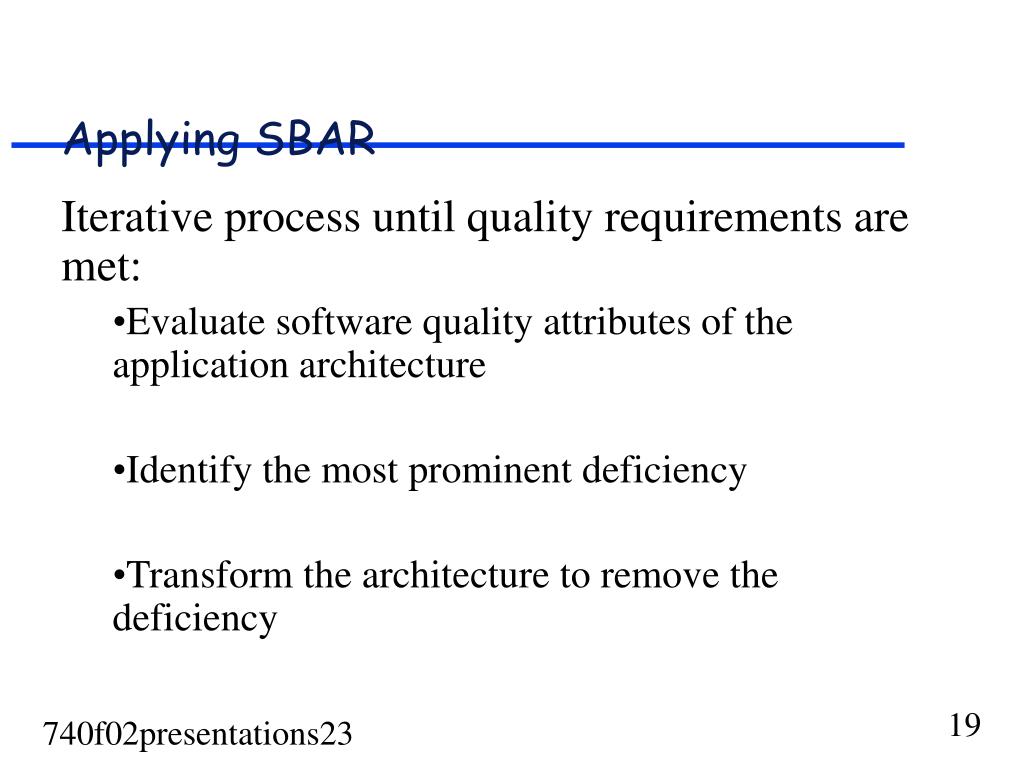 Applying SBAR

Iterative process until quality requirements are met:

•Evaluate software quality attributes of the application architecture

•Identify the most prominent deficiency

•Transform the architecture to remove the deficiency

740f02presentations23

19